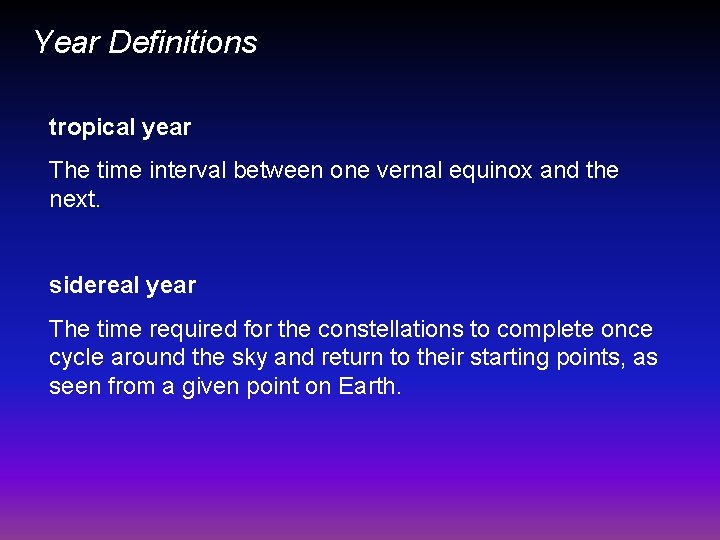 Year Definitions

tropical year

The time interval between one vernal equinox and the next.

sidereal year

The time required for the constellations to complete once cycle around the sky and return to their starting points, as seen from a given point on Earth.